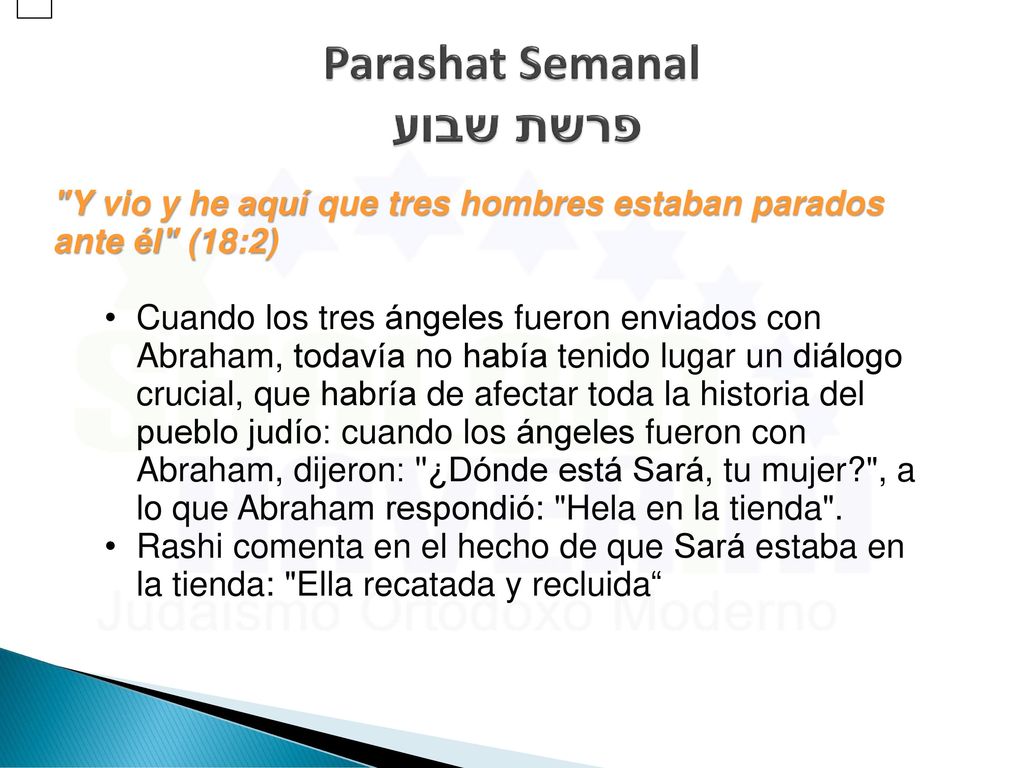 Parashat Semanal
פרשת שבוע

"Y vio y he aquí que tres hombres estaban parados ante él" (18:2)

• Cuando los tres ángeles fueron enviados con Abraham, todavía no había tenido lugar un diálogo crucial, que habría de afectar toda la historia del pueblo judío: cuando los ángeles fueron con Abraham, dijeron: "¿Dónde está Sará, tu mujer?", a lo que Abraham respondió: "Hela en la tienda".
• Rashi comenta en el hecho de que Sará estaba en la tienda: "Ella recatada y recluida“

Judaísmo Ortodoxo Moderno